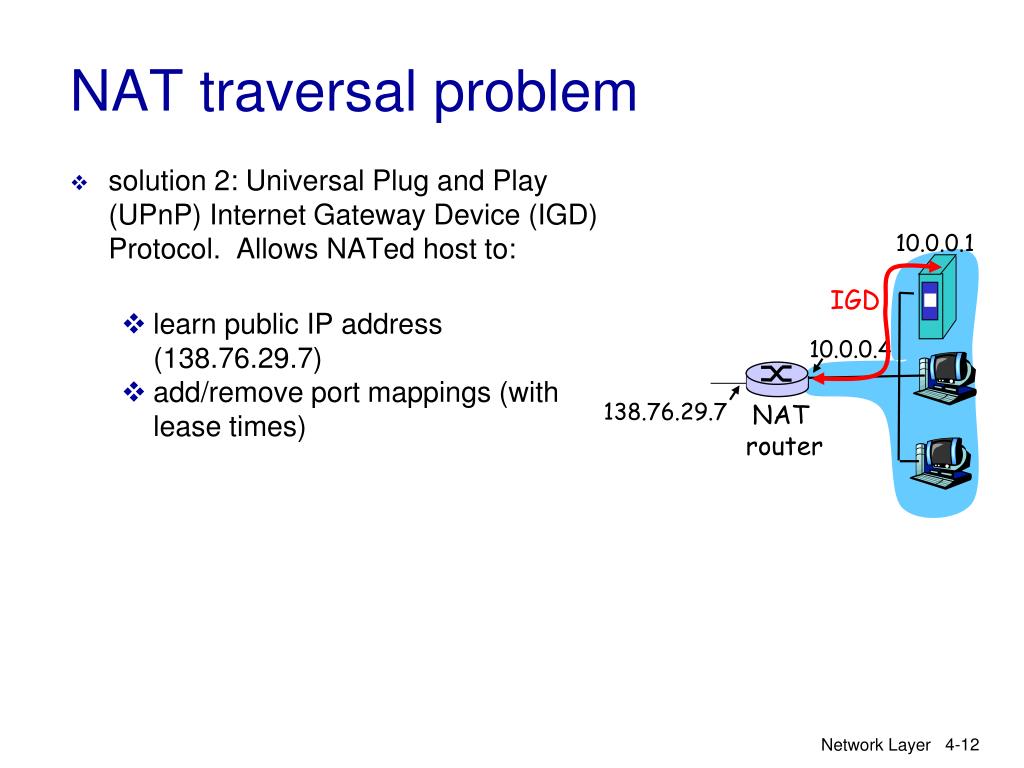 NAT traversal problem

❖ solution 2: Universal Plug and Play (UPnP) Internet Gateway Device (IGD) Protocol.  Allows NATed host to:

❖ learn public IP address (138.76.29.7)
❖ add/remove port mappings (with lease times)

10.0.0.1

IGD

10.0.0.4

138.76.29.7

NAT router

Network Layer 4-12